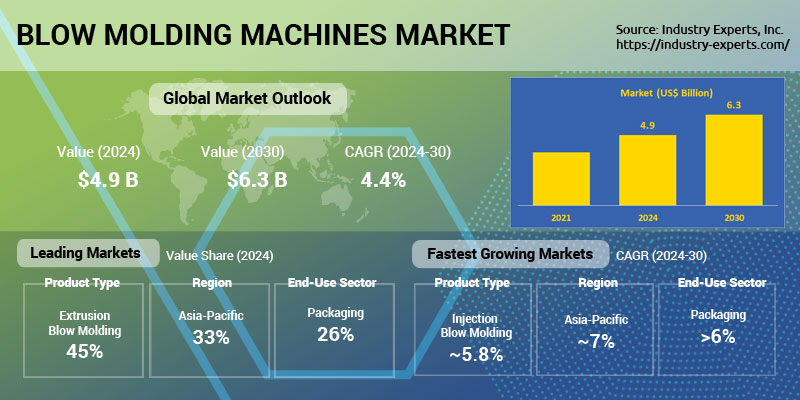 BLOW MOLDING MACHINES MARKET

Source: Industry Experts, Inc.
https://industry-experts.com/

Global Market Outlook

Value (2024)
$4.9 B

Value (2030)
$6.3 B

CAGR (2024-30)
4.4%

Market (US$ Billion)

4.9
6.3

2021
2024
2030

Leading Markets
Value Share (2024)

Product Type
Extrusion Blow Molding
45%

Region
Asia-Pacific
33%

End-Use Sector
Packaging
26%

Fastest Growing Markets
CAGR (2024-30)

Product Type
Injection Blow Molding
~5.8%

Region
Asia-Pacific
~7%

End-Use Sector
Packaging
>6%